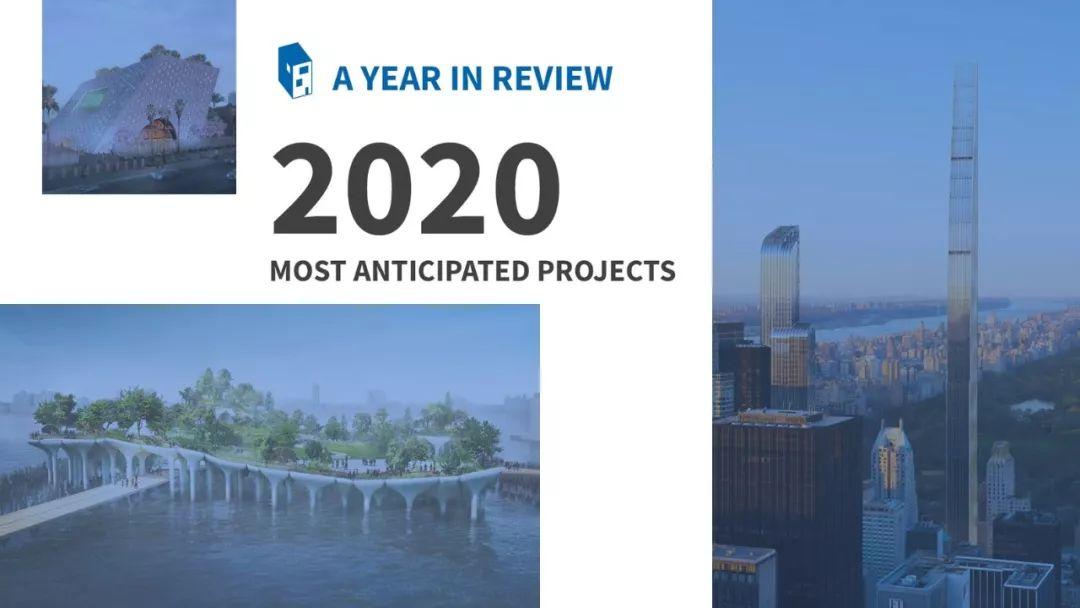 A YEAR IN REVIEW

2020

MOST ANTICIPATED PROJECTS